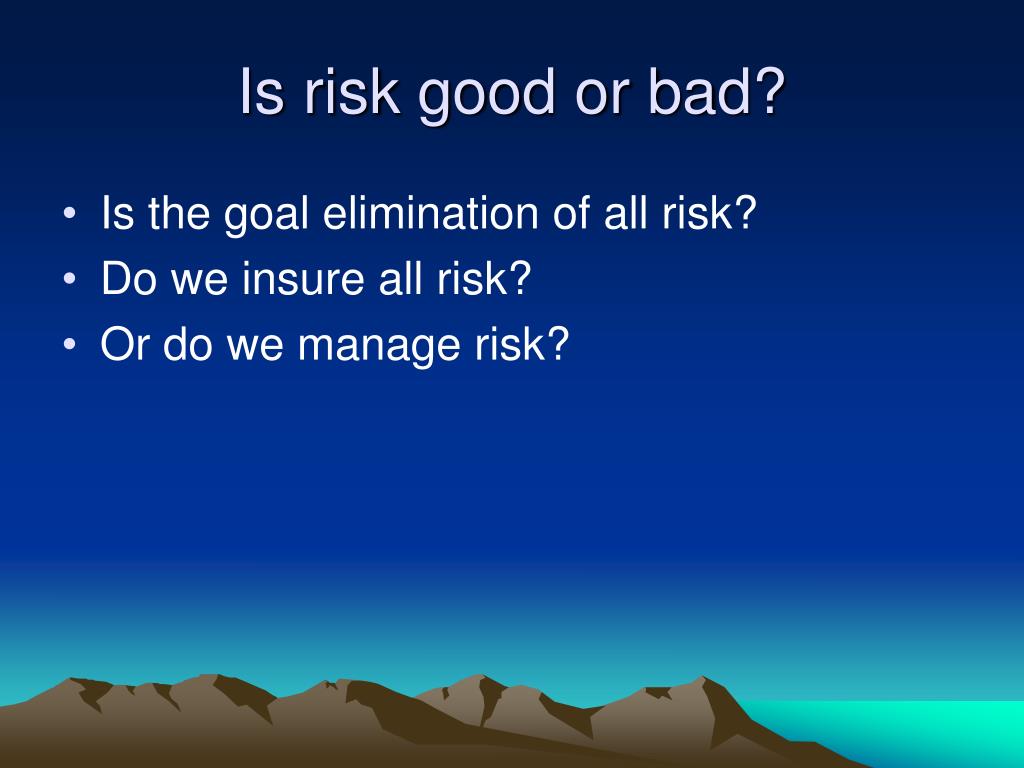 Is risk good or bad?

• Is the goal elimination of all risk?
• Do we insure all risk?
• Or do we manage risk?